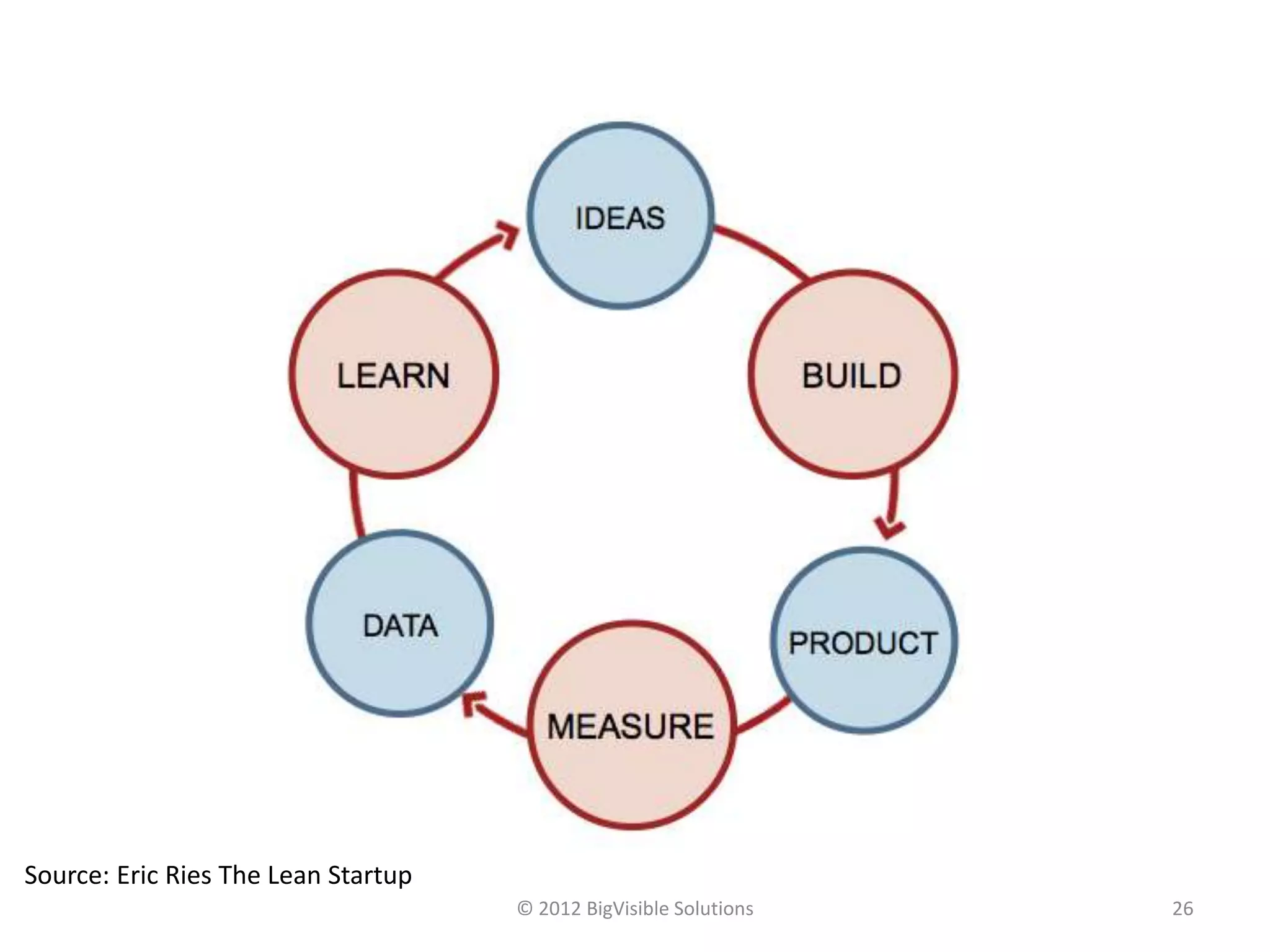 IDEAS

BUILD

PRODUCT

MEASURE

DATA

LEARN

Source: Eric Ries The Lean Startup

© 2012 BigVisible Solutions

26